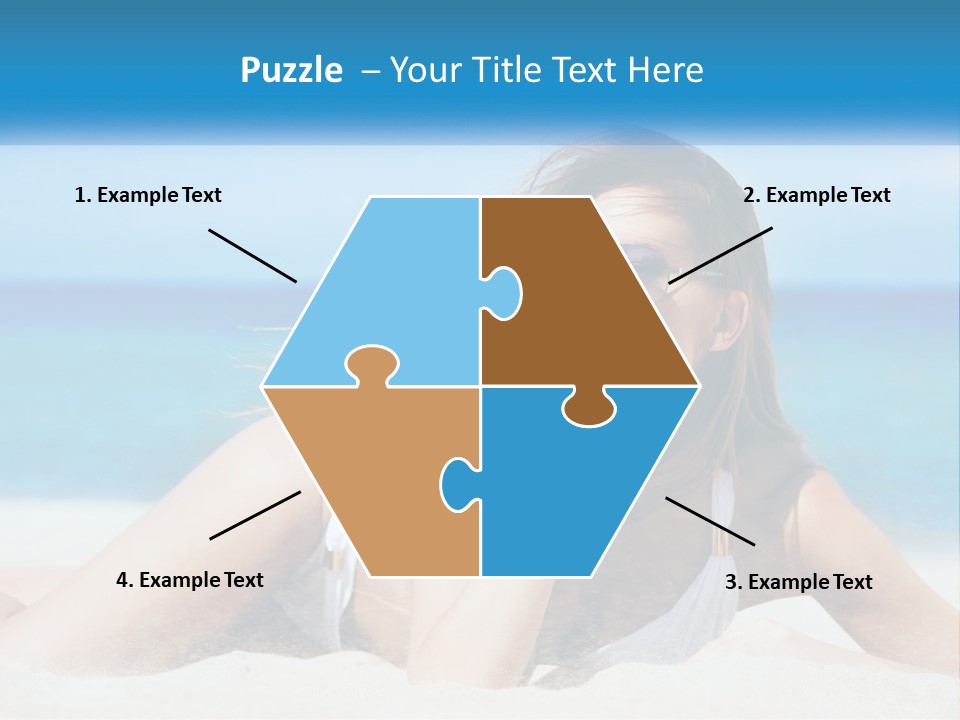 Puzzle – Your Title Text Here

1. Example Text

2. Example Text

4. Example Text

3. Example Text